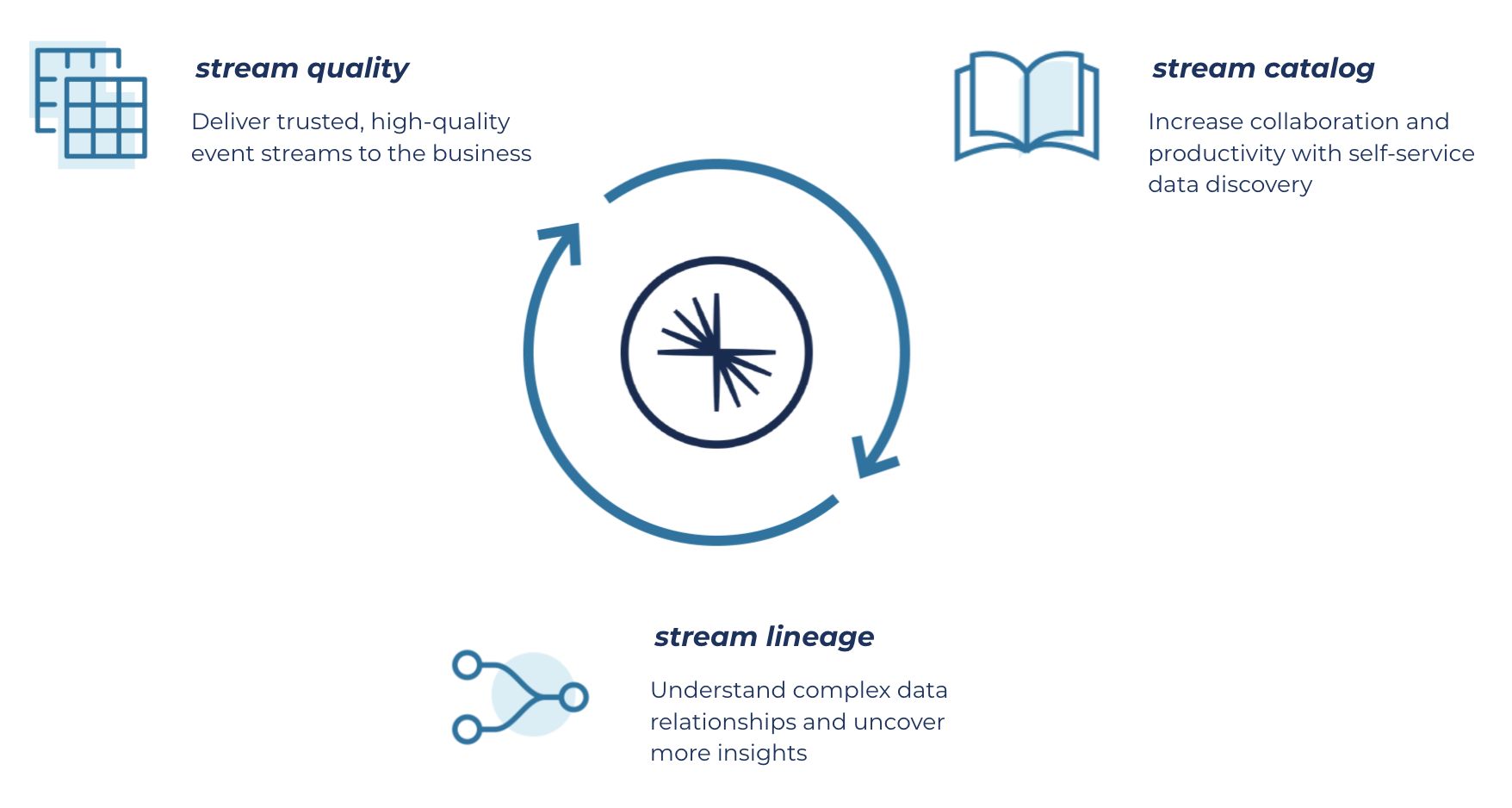 stream quality

Deliver trusted, high-quality event streams to the business

stream catalog

Increase collaboration and productivity with self-service data discovery

stream lineage

Understand complex data relationships and uncover more insights